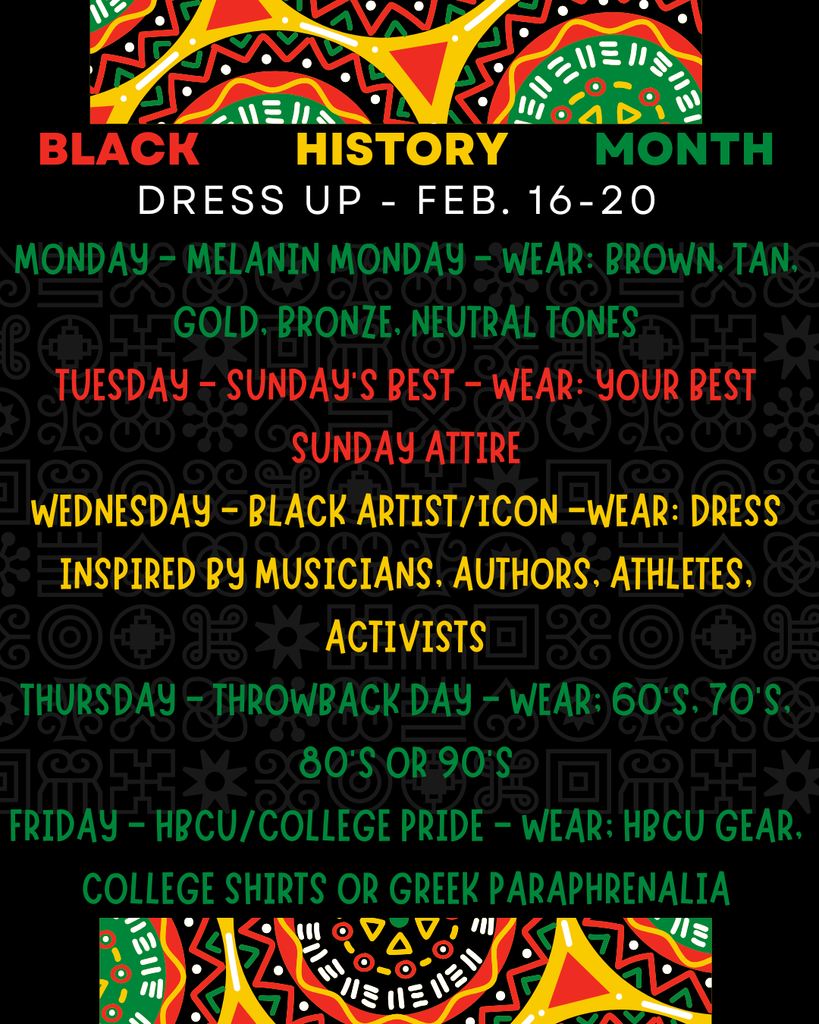 BLACK HISTORY MONTH
DRESS UP - FEB. 16-20

MONDAY - MELANIN MONDAY - WEAR: BROWN, TAN, GOLD, BRONZE, NEUTRAL TONES

TUESDAY - SUNDAY'S BEST - WEAR: YOUR BEST SUNDAY ATTIRE

WEDNESDAY - BLACK ARTIST/ICON -WEAR: DRESS INSPIRED BY MUSICIANS, AUTHORS, ATHLETES, ACTIVISTS

THURSDAY - THROWBACK DAY - WEAR: 60'S, 70'S, 80'S OR 90'S

FRIDAY - HBCU/COLLEGE PRIDE - WEAR: HBCU GEAR, COLLEGE SHIRTS OR GREEK PARAPHRENALIA